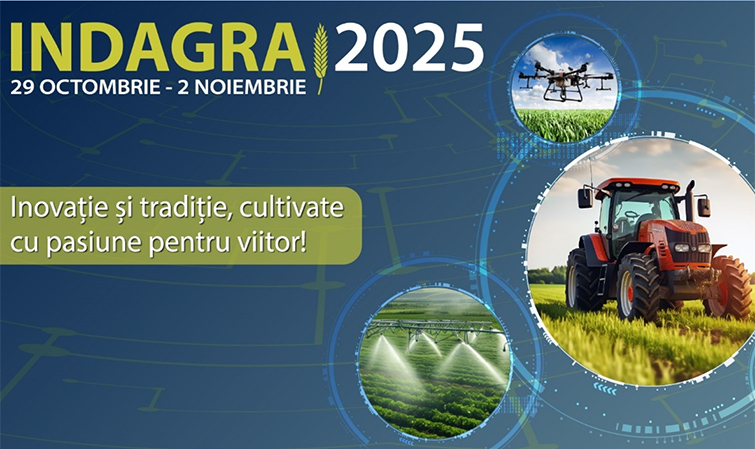 INDAGRA 2025
29 OCTOMBRIE - 2 NOIEMBRIE

Inovație și tradiție, cultivate cu pasiune pentru viitor!